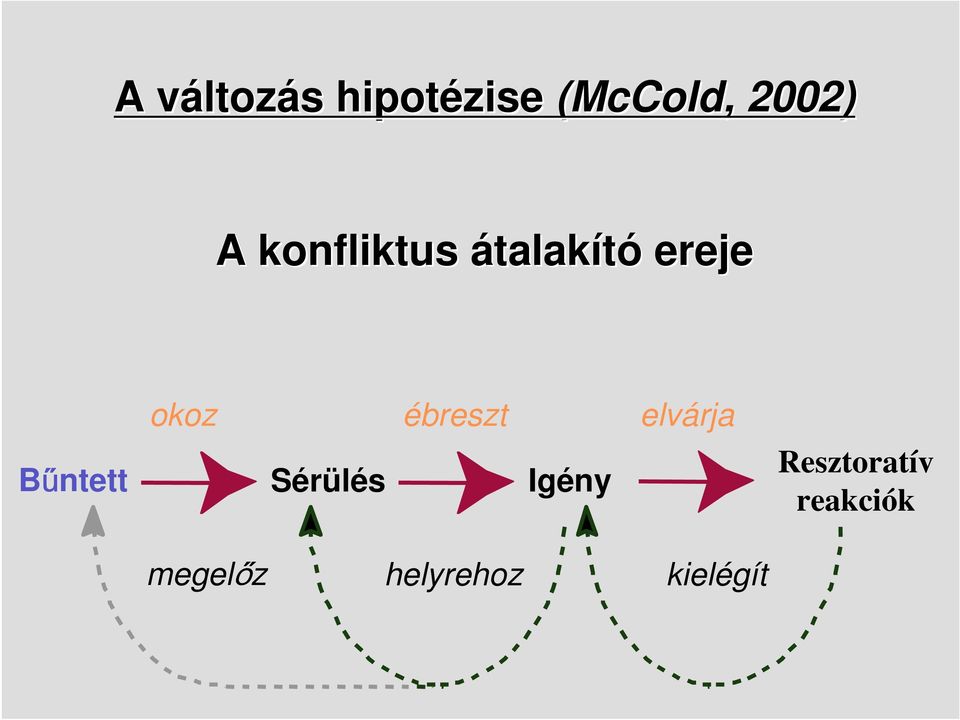 A változás hipotézise (McCold, 2002)

A konfliktus átalakító ereje

okoz ébreszt elvárja

Bűntett Sérülés Igény Resztoratív reakciók

megelőz helyrehoz kielégít